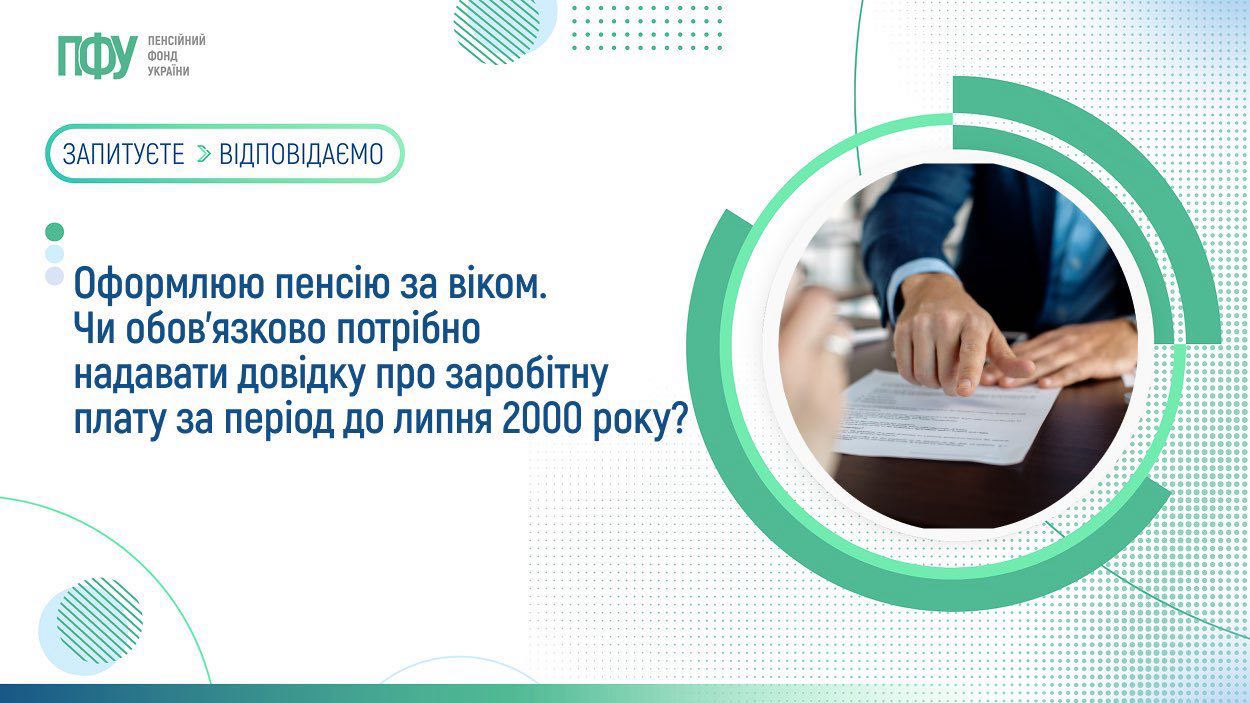 ПФУ ПЕНСІЙНИЙ ФОНД УКРАЇНИ

ЗАПИТУЄТЕ > ВІДПОВІДАЄМО

Оформлюю пенсію за віком. Чи обов'язково потрібно надавати довідку про заробітну плату за період до липня 2000 року?